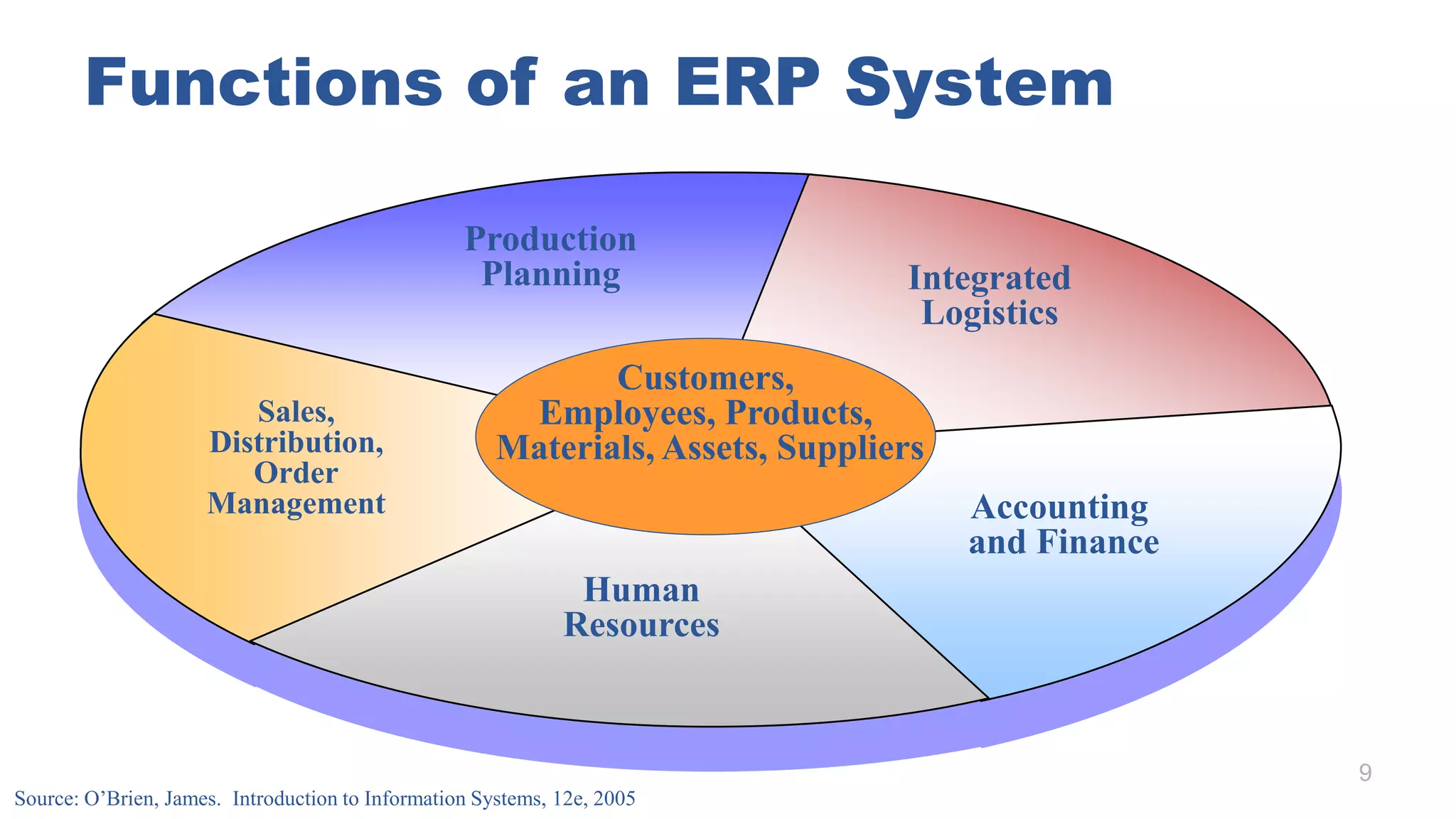 Functions of an ERP System

Production Planning

Integrated Logistics

Sales, Distribution, Order Management

Customers, Employees, Products, Materials, Assets, Suppliers

Accounting and Finance

Human Resources

9

Source: O'Brien, James. Introduction to Information Systems, 12e, 2005